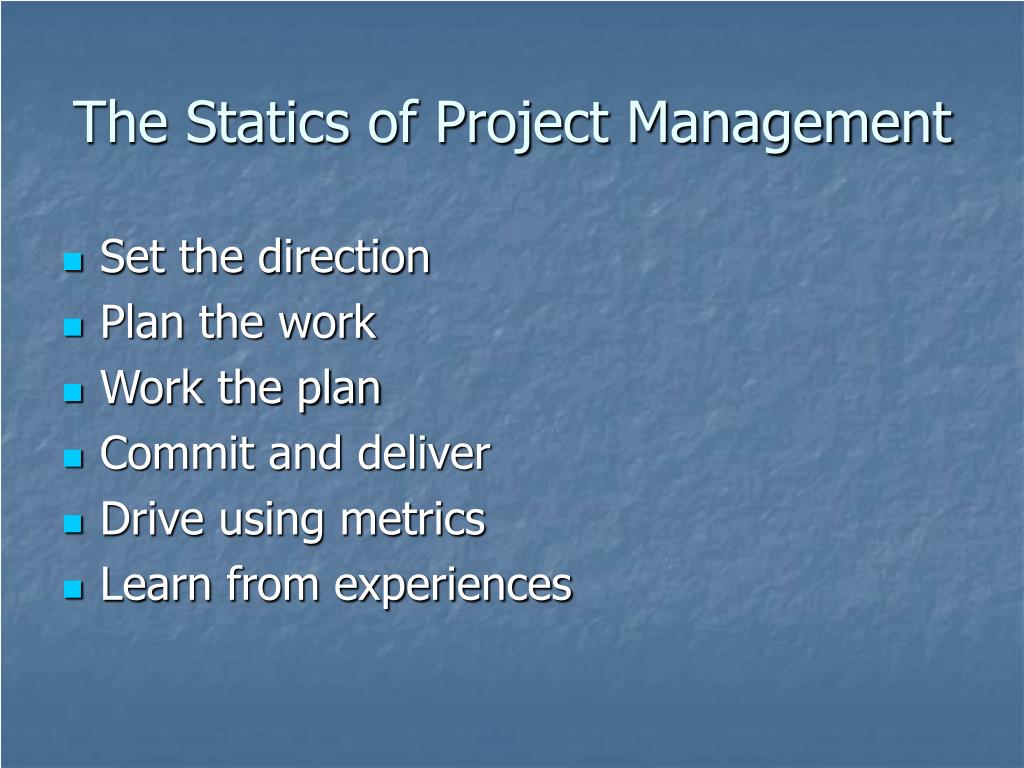 The Statics of Project Management

- Set the direction
- Plan the work
- Work the plan
- Commit and deliver
- Drive using metrics
- Learn from experiences